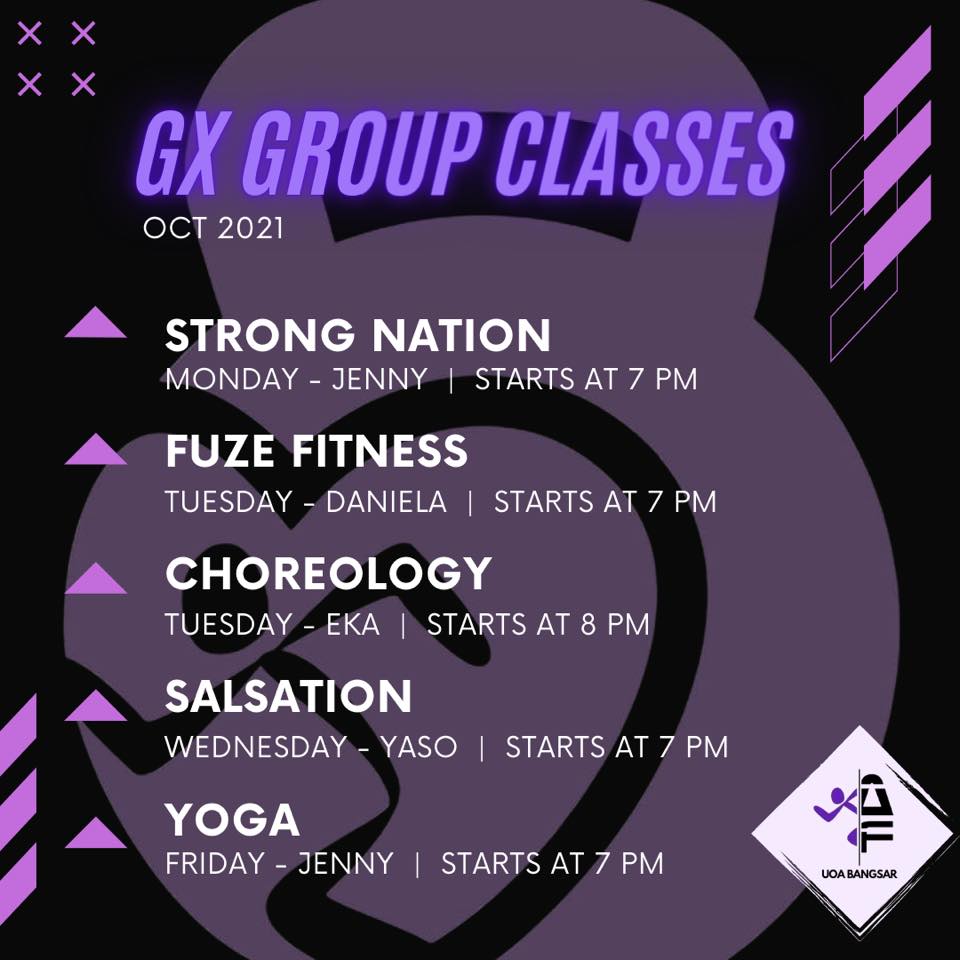 GX GROUP CLASSES
OCT 2021

STRONG NATION
MONDAY - JENNY | STARTS AT 7 PM

FUZE FITNESS
TUESDAY - DANIELA | STARTS AT 7 PM

CHOREOLOGY
TUESDAY - EKA | STARTS AT 8 PM

SALSATION
WEDNESDAY - YASO | STARTS AT 7 PM

YOGA
FRIDAY - JENNY | STARTS AT 7 PM

UOA BANGSAR